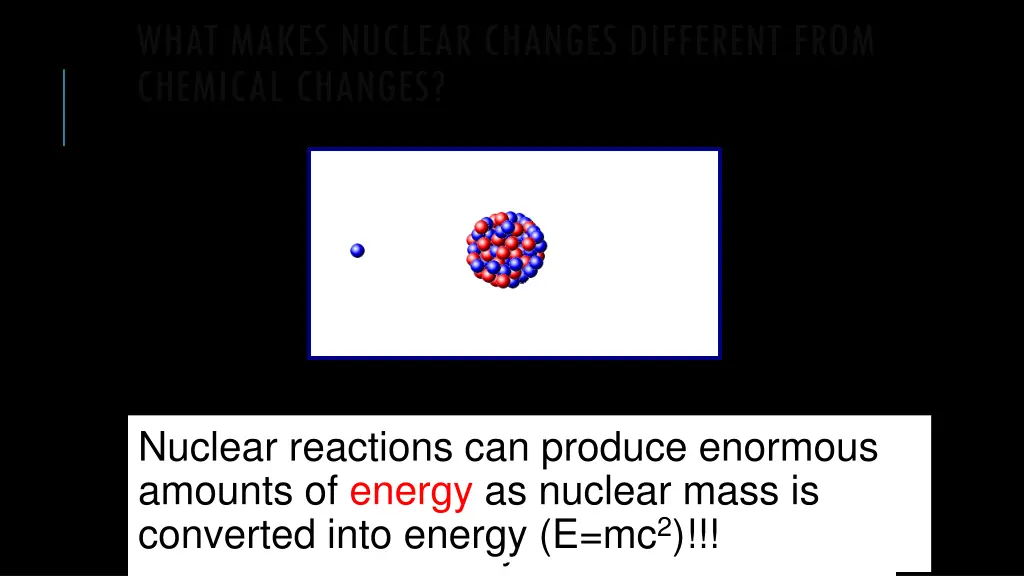 WHAT MAKES NUCLEAR CHANGES DIFFERENT FROM CHEMICAL CHANGES?

Nuclear reactions can produce enormous amounts of energy as nuclear mass is converted into energy ($E=mc^2$)!!!